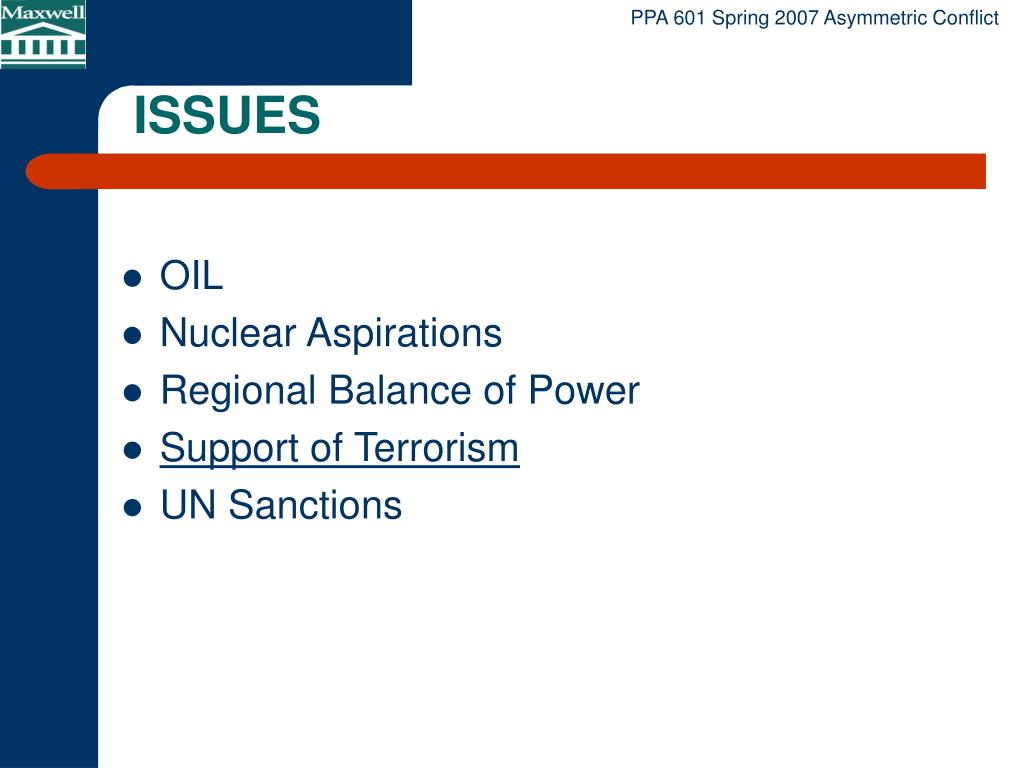 Maxwell

PPA 601 Spring 2007 Asymmetric Conflict

ISSUES

- OIL
- Nuclear Aspirations
- Regional Balance of Power
- Support of Terrorism
- UN Sanctions